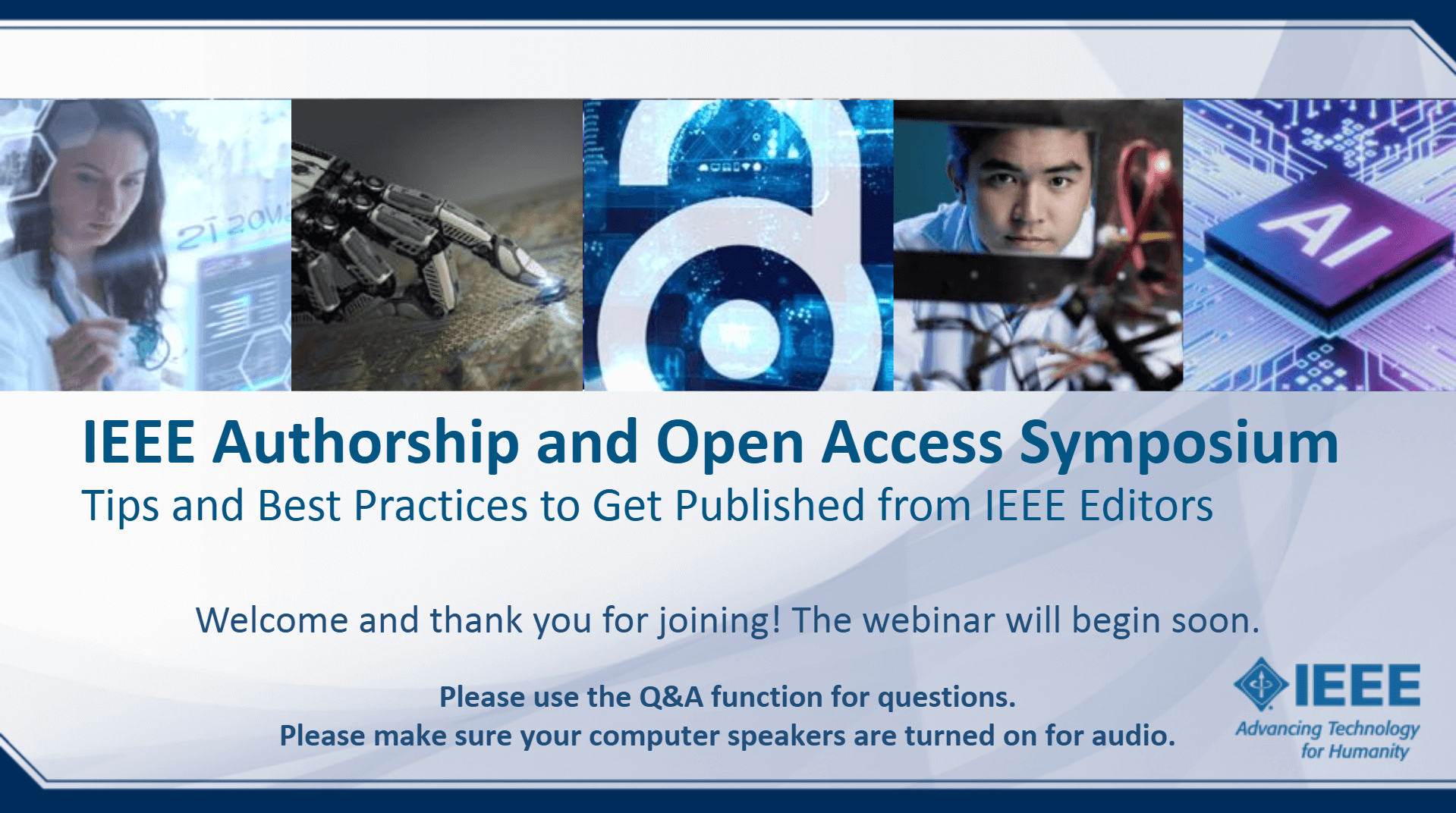 AI

IEEE Authorship and Open Access Symposium
Tips and Best Practices to Get Published from IEEE Editors

Welcome and thank you for joining! The webinar will begin soon.

Please use the Q&A function for questions.
Please make sure your computer speakers are turned on for audio.

IEEE
Advancing Technology for Humanity